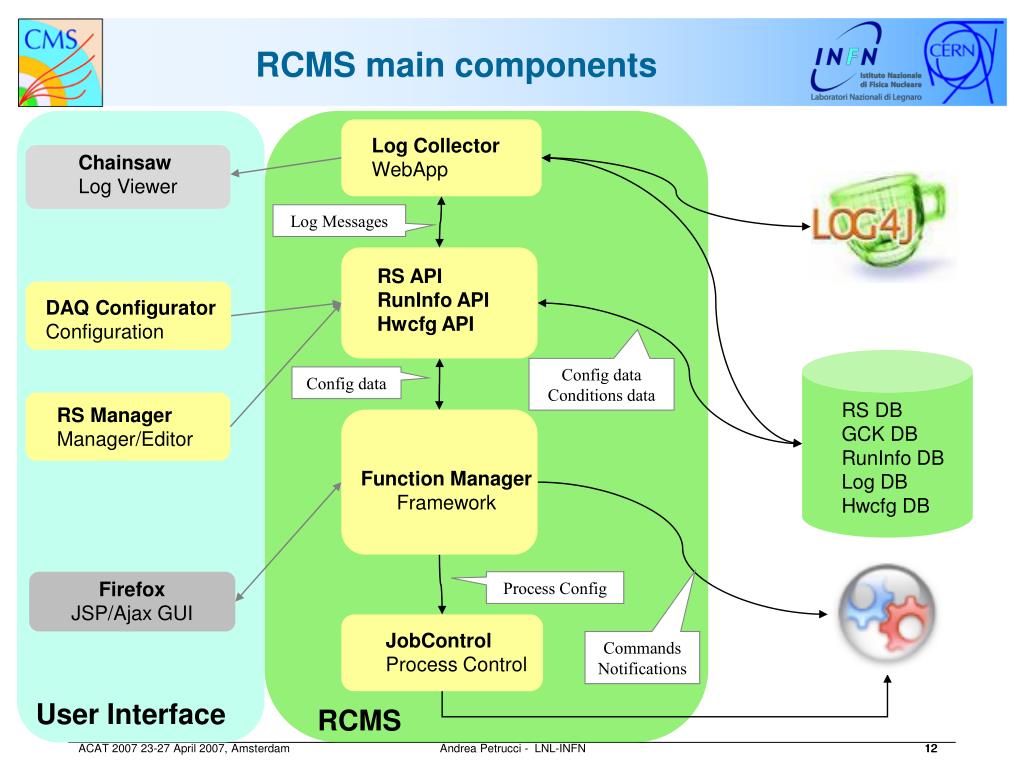 CMS

RCMS main components

INFN Istituto Nazionale di Fisica Nucleare Laboratori Nazionali di Legnaro

CERN

Chainsaw
Log Viewer

DAQ Configurator
Configuration

RS Manager
Manager/Editor

Firefox
JSP/Ajax GUI

User Interface

Log Collector
WebApp

Log Messages

RS API
RunInfo API
Hwcfg API

Config data

Config data
Conditions data

Function Manager
Framework

Process Config

JobControl
Process Control

Commands
Notifications

RCMS

LOG4J

RS DB
GCK DB
RunInfo DB
Log DB
Hwcfg DB

ACAT 2007 23-27 April 2007, Amsterdam

Andrea Petrucci - LNL-INFN

12